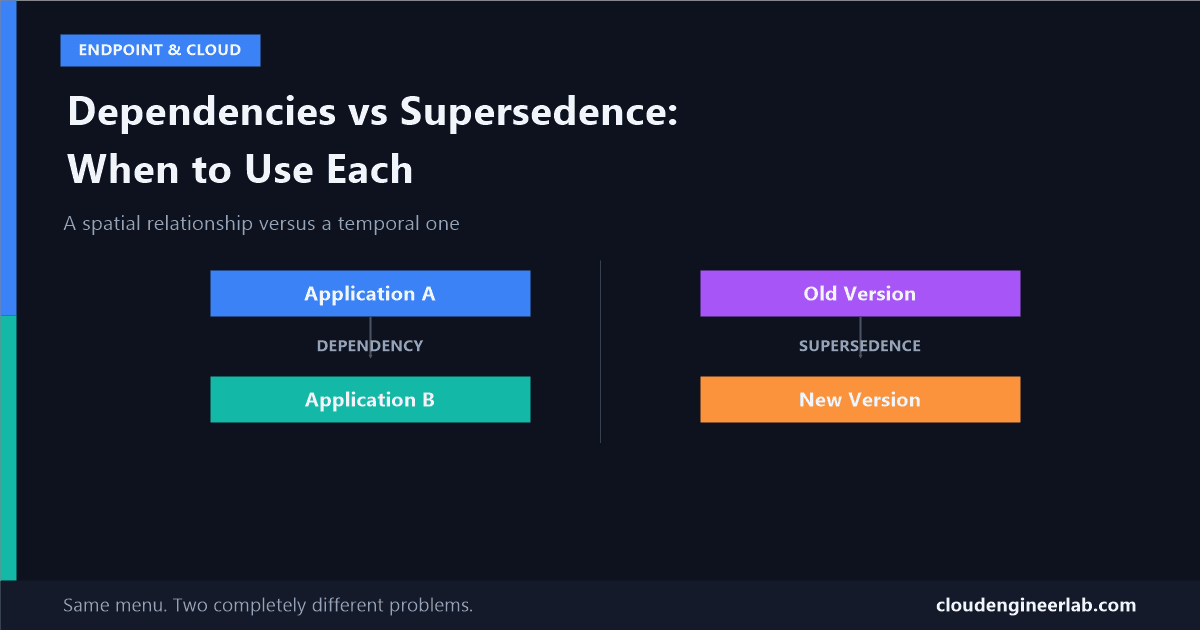 ENDPOINT & CLOUD

Dependencies vs Supersedence: When to Use Each

A spatial relationship versus a temporal one

Application A

DEPENDENCY

Application B

Old Version

SUPERSEDENCE

New Version

Same menu. Two completely different problems.

cloudengineerlab.com